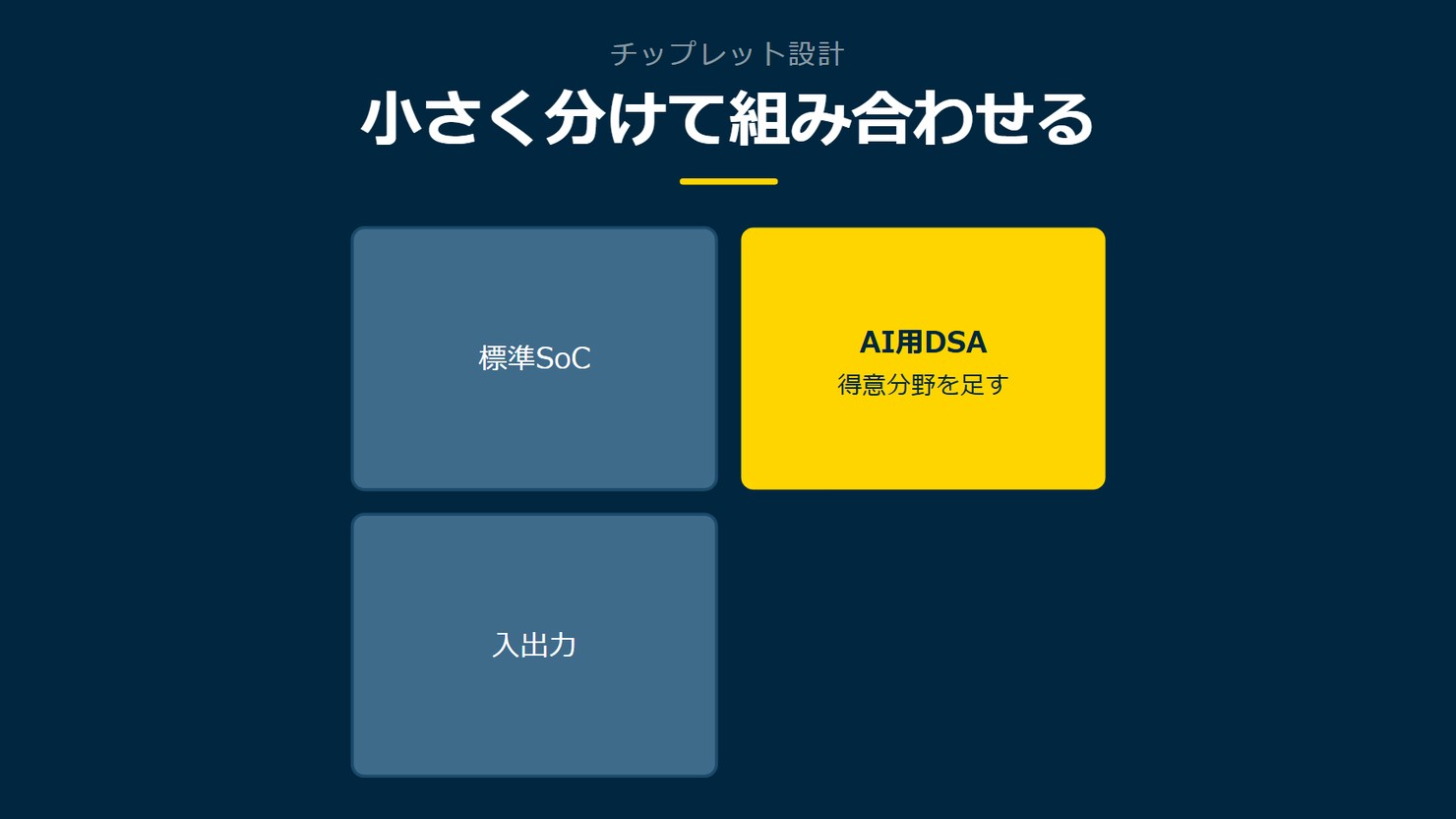 チップレット設計

小さく分けて組み合わせる

標準SoC

AI用DSA
得意分野を足す

入出力